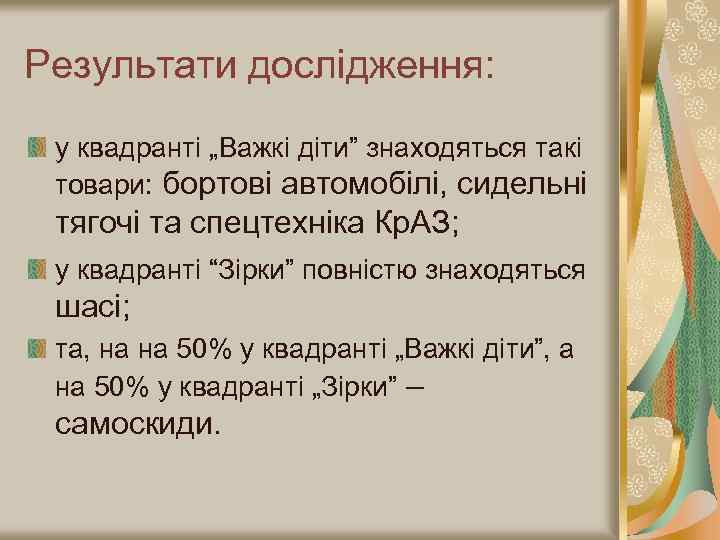 Результати дослідження:

у квадранті „Важкі діти” знаходяться такі товари: бортові автомобілі, сидельні тягочі та спецтехніка КрАЗ;

у квадранті “Зірки” повністю знаходяться шасі;

та, на на 50% у квадранті „Важкі діти”, а на 50% у квадранті „Зірки” – самоскиди.